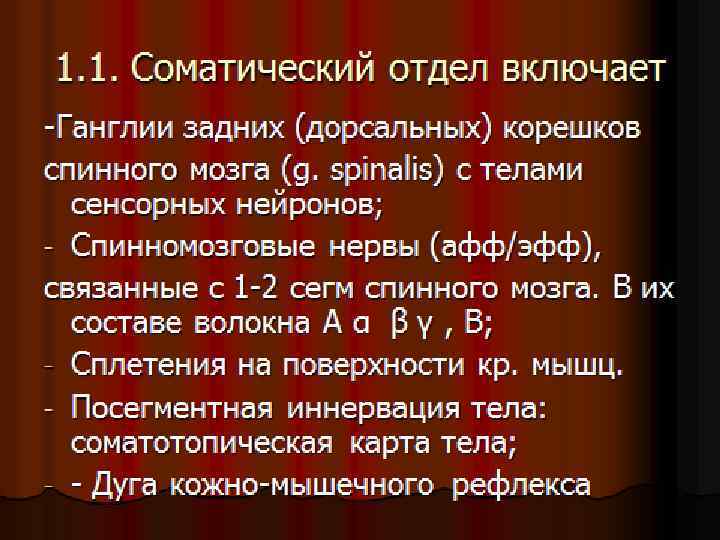 1.1. Соматический отдел включает

-Ганглии задних (дорсальных) корешков спинного мозга (g. spinalis) с телами сенсорных нейронов;

- Спинномозговые нервы (афф/эфф), связанные с 1-2 сегм спинного мозга. В их составе волокна А α β γ , В;

- Сплетения на поверхности кр. мышц.

- Посегментная иннервация тела: соматотопическая карта тела;

- - Дуга кожно-мышечного рефлекса